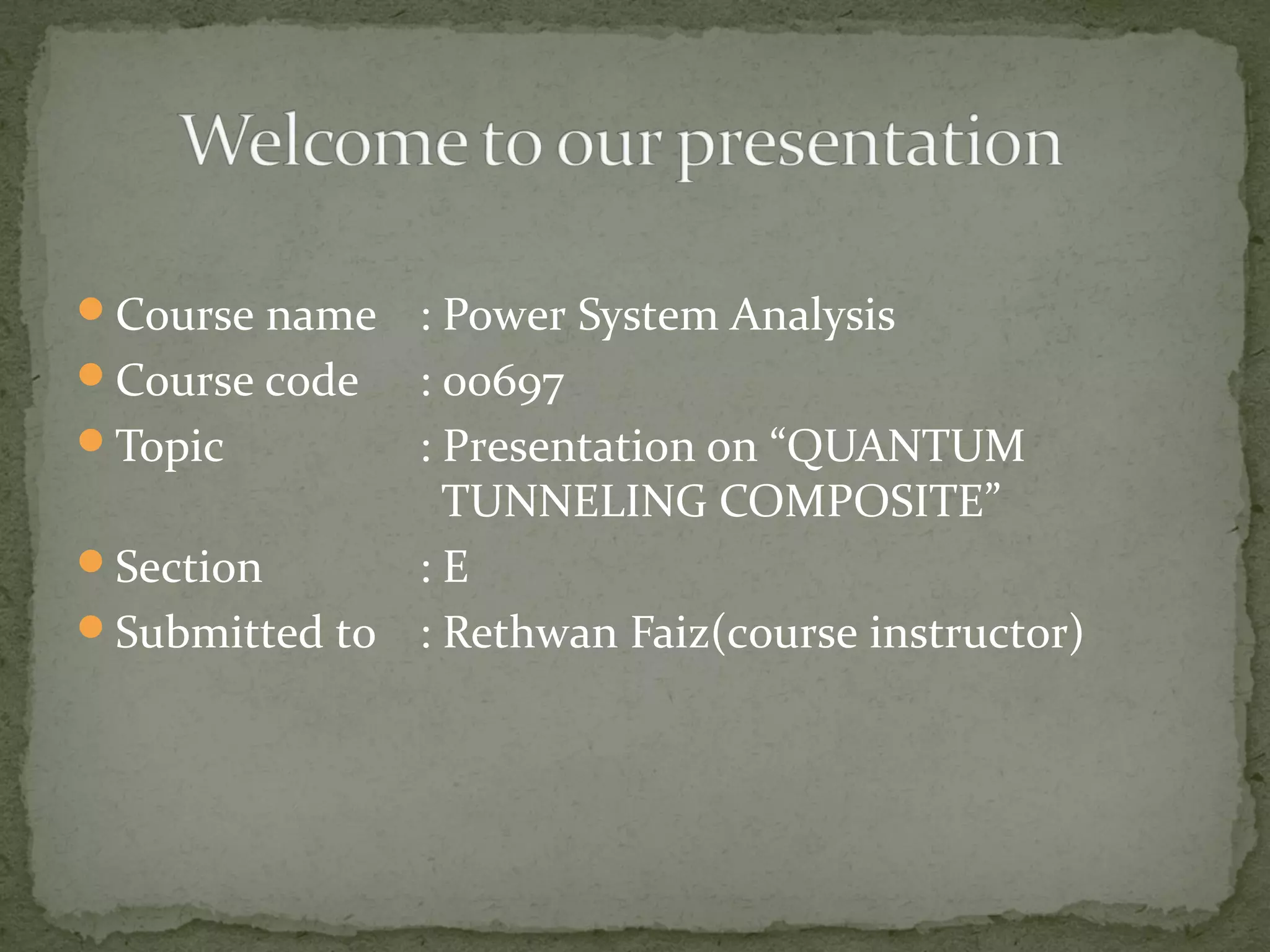 Welcome to our presentation

- Course name : Power System Analysis
- Course code : 00697
- Topic : Presentation on “QUANTUM TUNNELING COMPOSITE”
- Section : E
- Submitted to : Rethwan Faiz(course instructor)